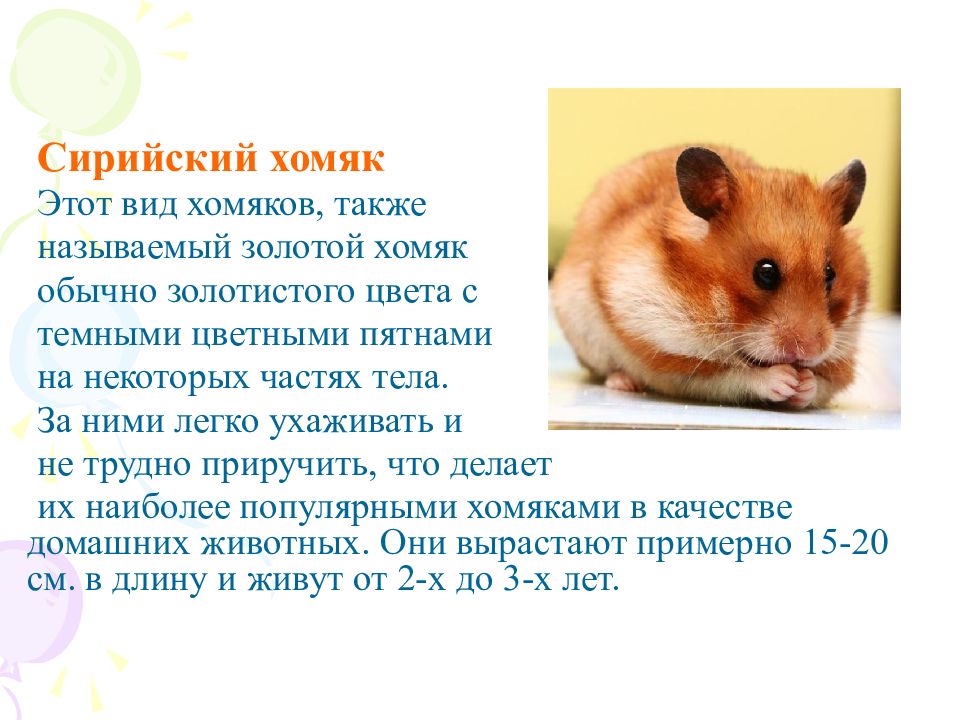 Сирийский хомяк

Этот вид хомяков, также называемый золотой хомяк обычно золотистого цвета с темными цветными пятнами на некоторых частях тела. За ними легко ухаживать и не трудно приручить, что делает их наиболее популярными хомяками в качестве домашних животных. Они вырастают примерно 15-20 см. в длину и живут от 2-х до 3-х лет.